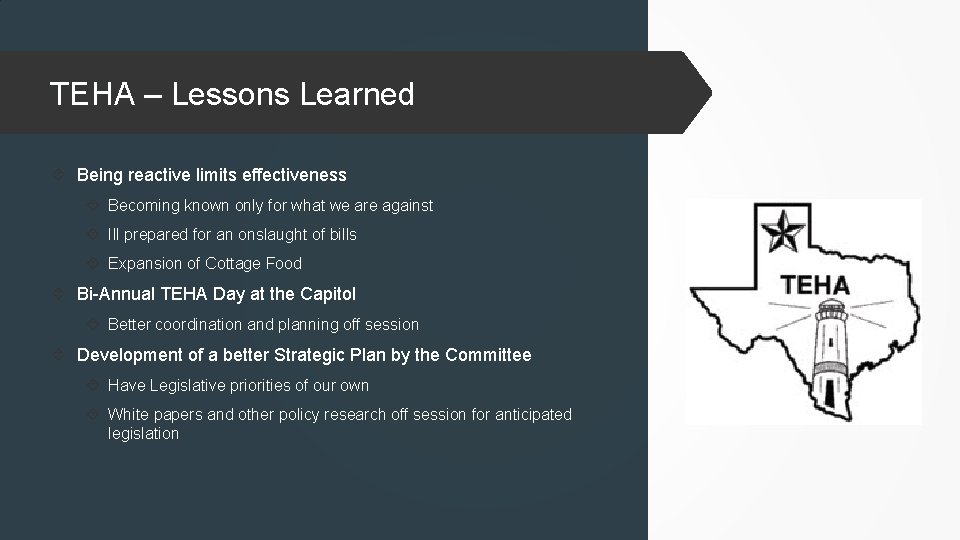 TEHA – Lessons Learned

Being reactive limits effectiveness

Becoming known only for what we are against

Ill prepared for an onslaught of bills

Expansion of Cottage Food

Bi-Annual TEHA Day at the Capitol

Better coordination and planning off session

Development of a better Strategic Plan by the Committee

Have Legislative priorities of our own

White papers and other policy research off session for anticipated legislation

TEHA